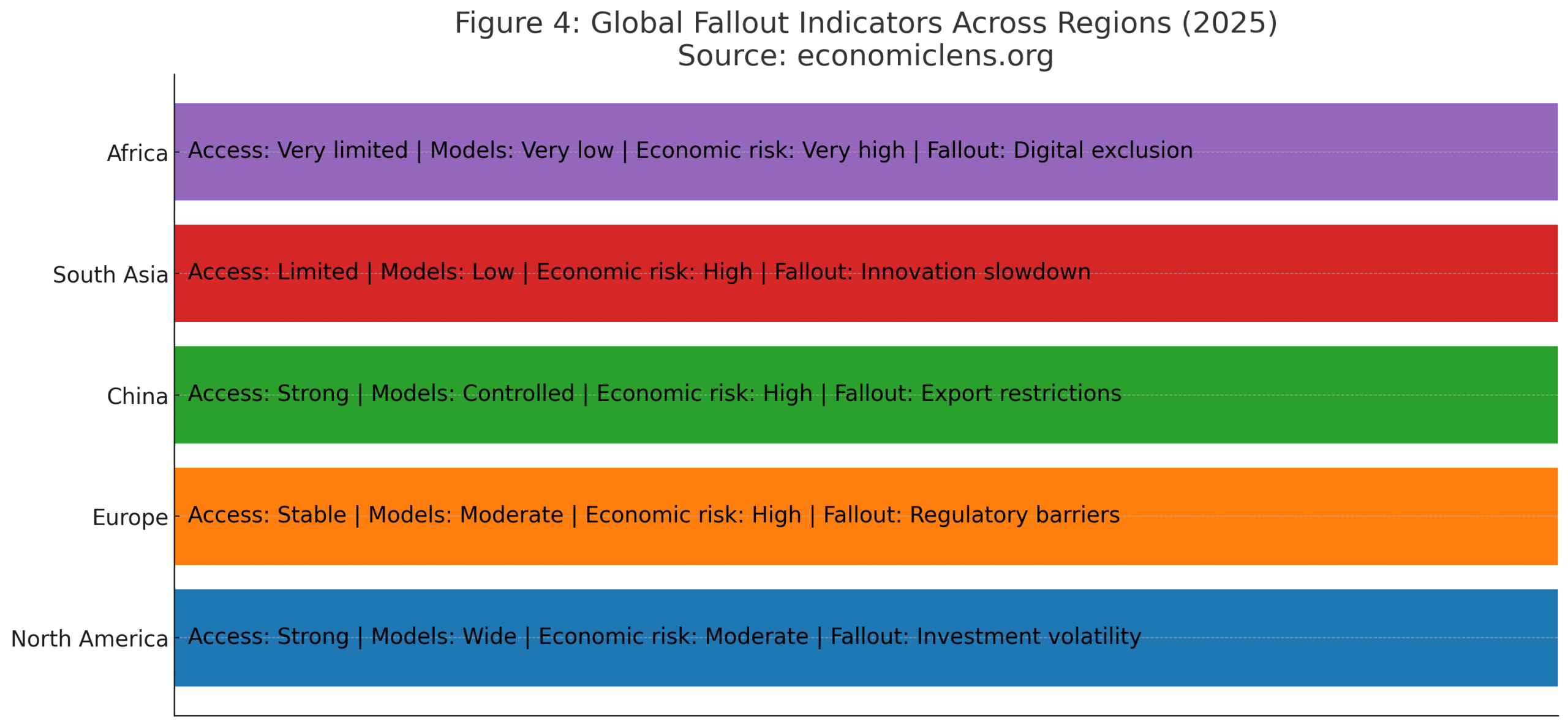 Figure 4: Global Fallout Indicators Across Regions (2025)
Source: economiclens.org

Africa
Access: Very limited | Models: Very low | Economic risk: Very high | Fallout: Digital exclusion

South Asia
Access: Limited | Models: Low | Economic risk: High | Fallout: Innovation slowdown

China
Access: Strong | Models: Controlled | Economic risk: High | Fallout: Export restrictions

Europe
Access: Stable | Models: Moderate | Economic risk: High | Fallout: Regulatory barriers

North America
Access: Strong | Models: Wide | Economic risk: Moderate | Fallout: Investment volatility